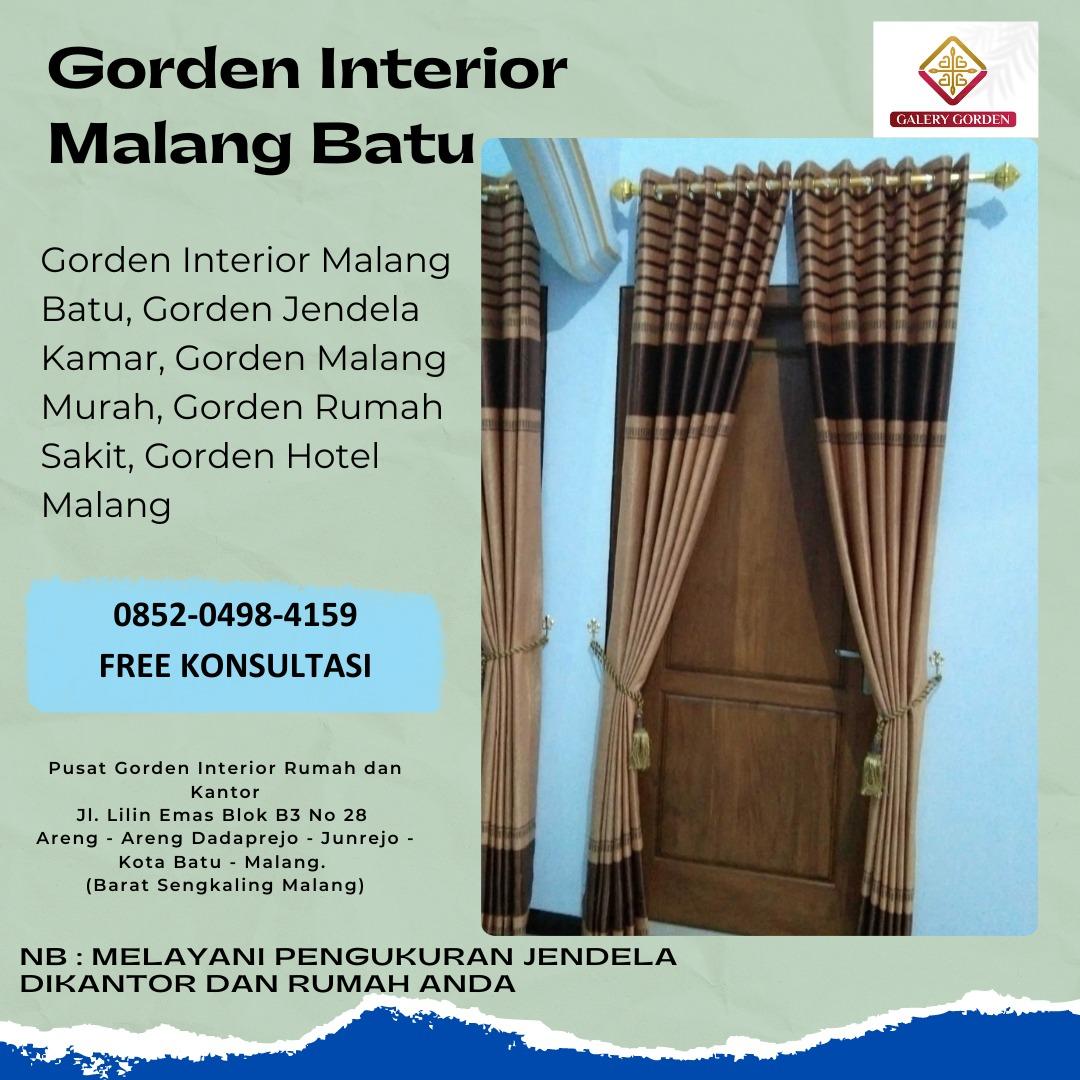 Gorden Interior Malang Batu

GALERY GORDEN

Gorden Interior Malang Batu, Gorden Jendela Kamar, Gorden Malang Murah, Gorden Rumah Sakit, Gorden Hotel Malang

0852-0498-4159
FREE KONSULTASI

Pusat Gorden Interior Rumah dan Kantor
Jl. Lilin Emas Blok B3 No 28
Areng - Areng Dadaprejo - Junrejo - Kota Batu - Malang.
(Barat Sengkaling Malang)

NB : MELAYANI PENGUKURAN JENDELA DIKANTOR DAN RUMAH ANDA